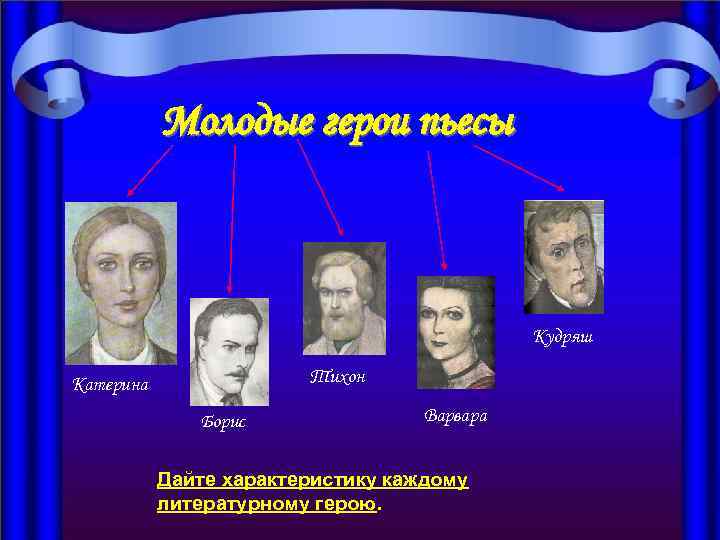 Молодые герои пьесы

Катерина

Борис

Тихон

Варвара

Кудряш

Дайте характеристику каждому литературному герою.